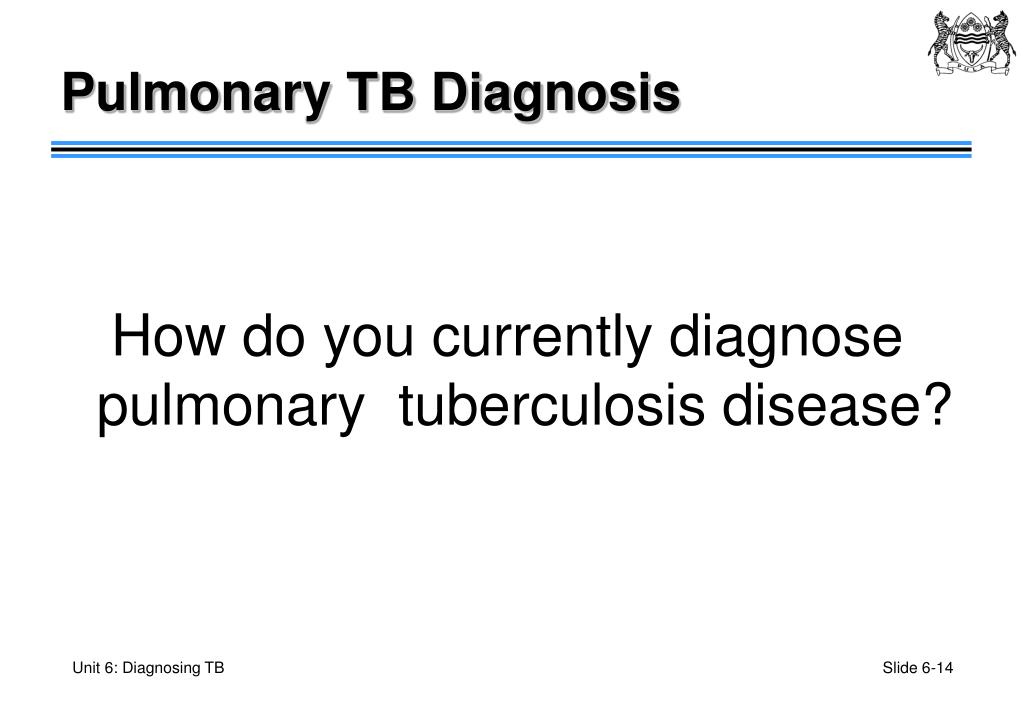 Pulmonary TB Diagnosis

How do you currently diagnose pulmonary tuberculosis disease?

Unit 6: Diagnosing TB

Slide 6-14